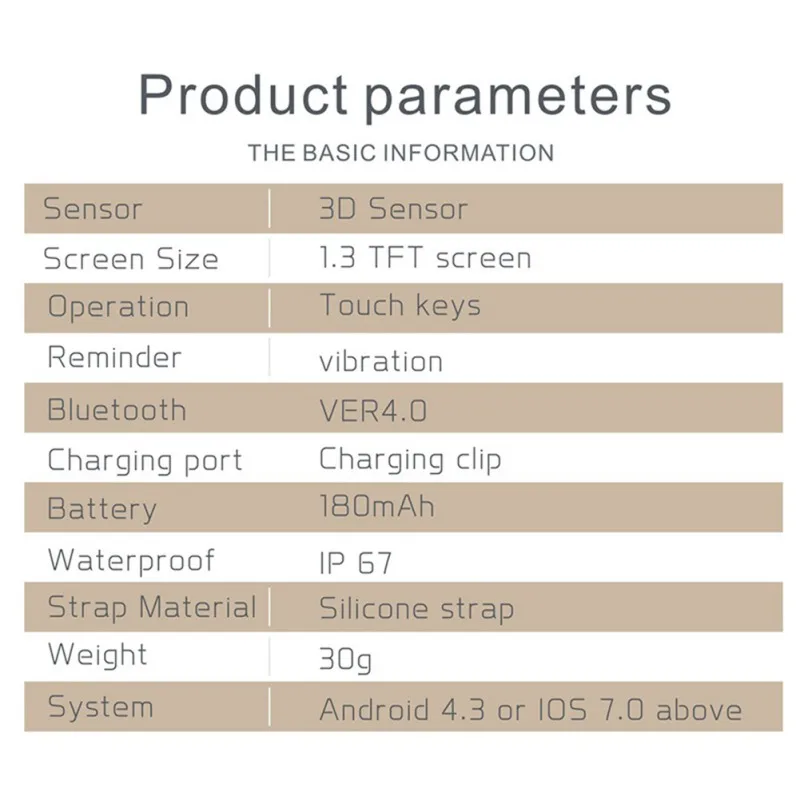 Product parameters

THE BASIC INFORMATION

| Sensor | 3D Sensor |
|---|---|
| Screen Size | 1.3 TFT screen |
| Operation | Touch keys |
| Reminder | vibration |
| Bluetooth | VER4.0 |
| Charging port | Charging clip |
| Battery | 180mAh |
| Waterproof | IP 67 |
| Strap Material | Silicone strap |
| Weight | 30g |
| System | Android 4.3 or IOS 7.0 above |